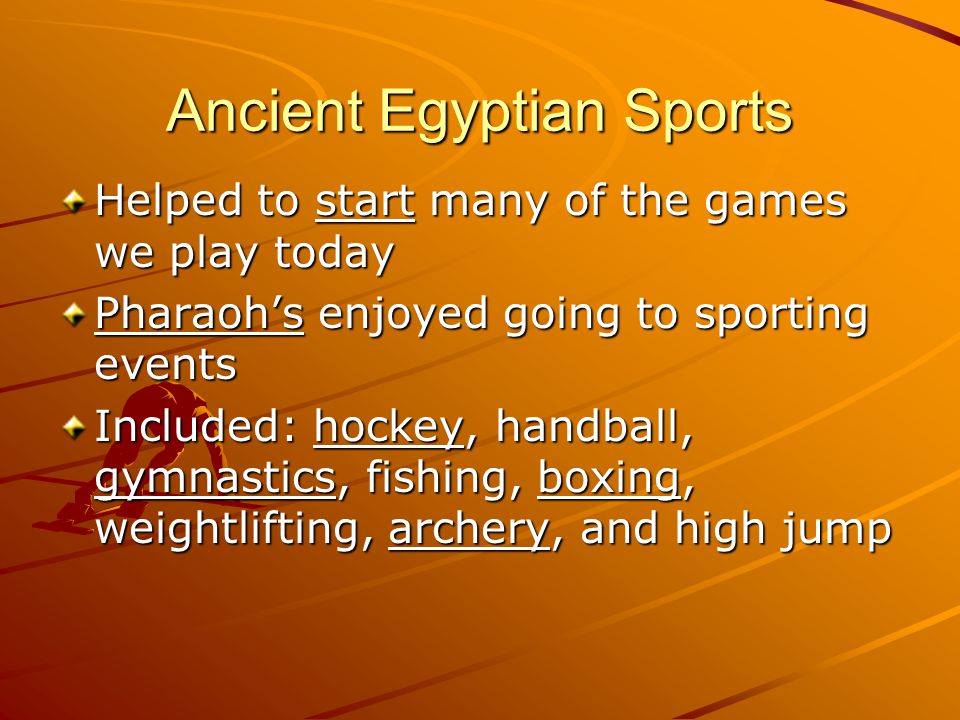 Ancient Egyptian Sports

Helped to start many of the games we play today

Pharaoh’s enjoyed going to sporting events

Included: hockey, handball, gymnastics, fishing, boxing, weightlifting, archery, and high jump